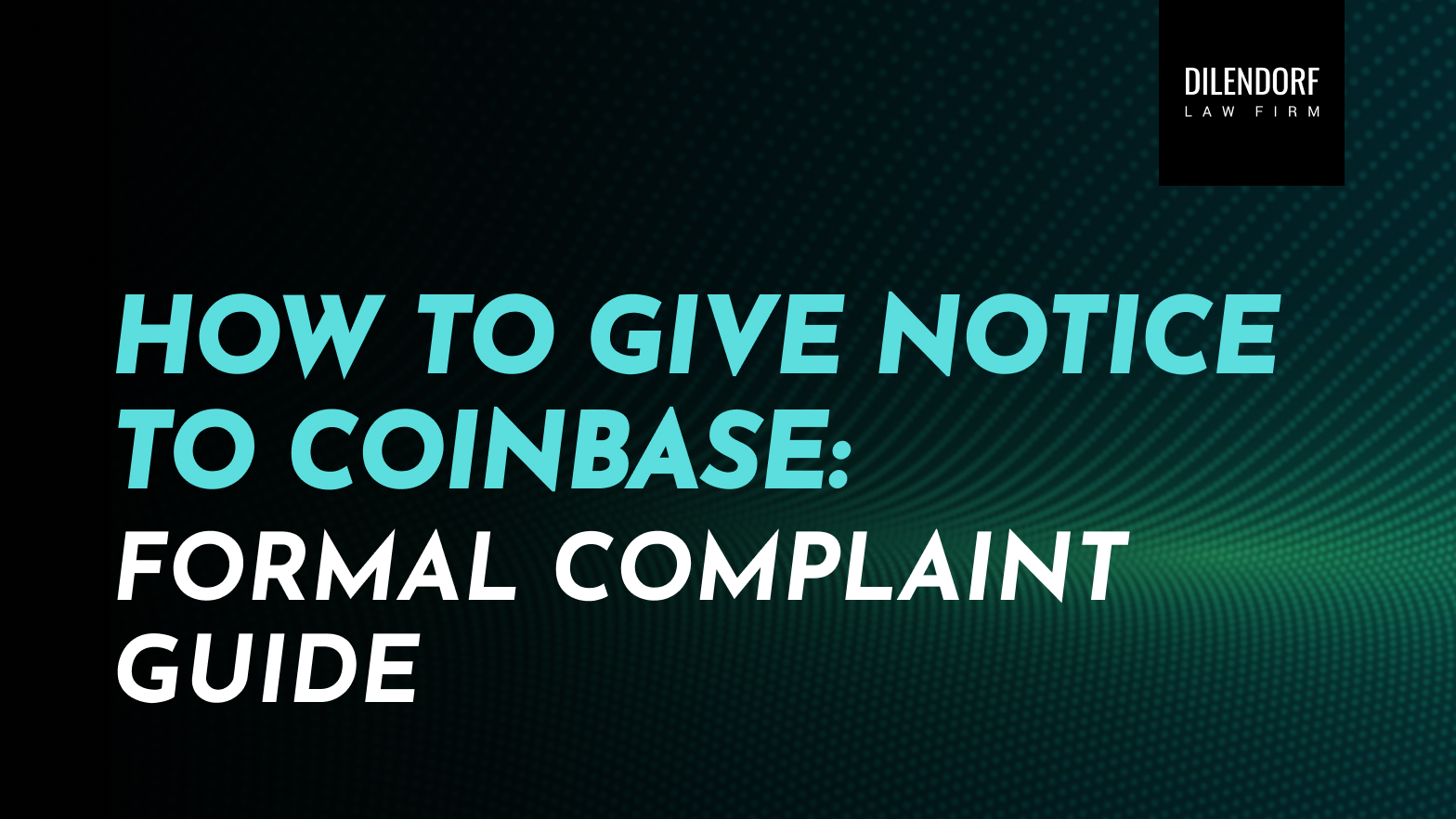 DILENDORF
LAW FIRM

HOW TO GIVE NOTICE TO COINBASE:
FORMAL COMPLAINT GUIDE